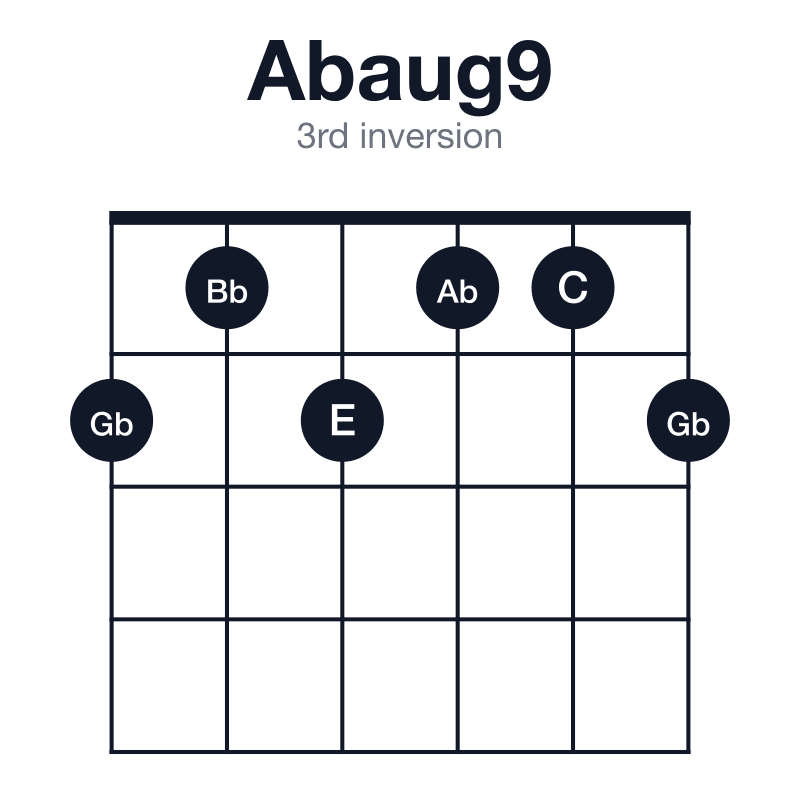 Abaug9
3rd inversion

Bb
Ab
C
Gb
E
Gb